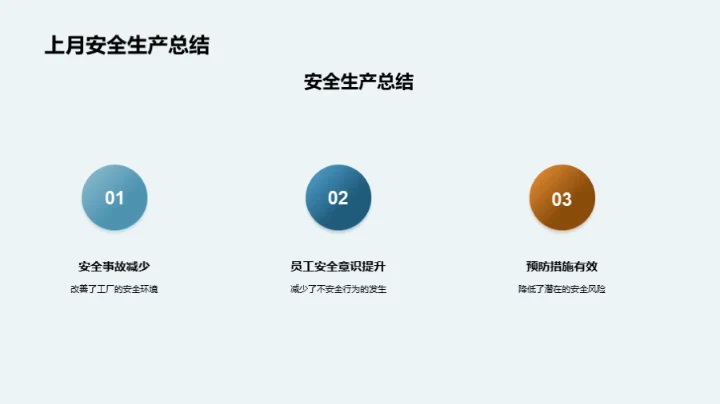 上月安全生产总结

安全生产总结

01

安全事故减少

改善了工厂的安全环境

02

员工安全意识提升

减少了不安全行为的发生

03

预防措施有效

降低了潜在的安全风险